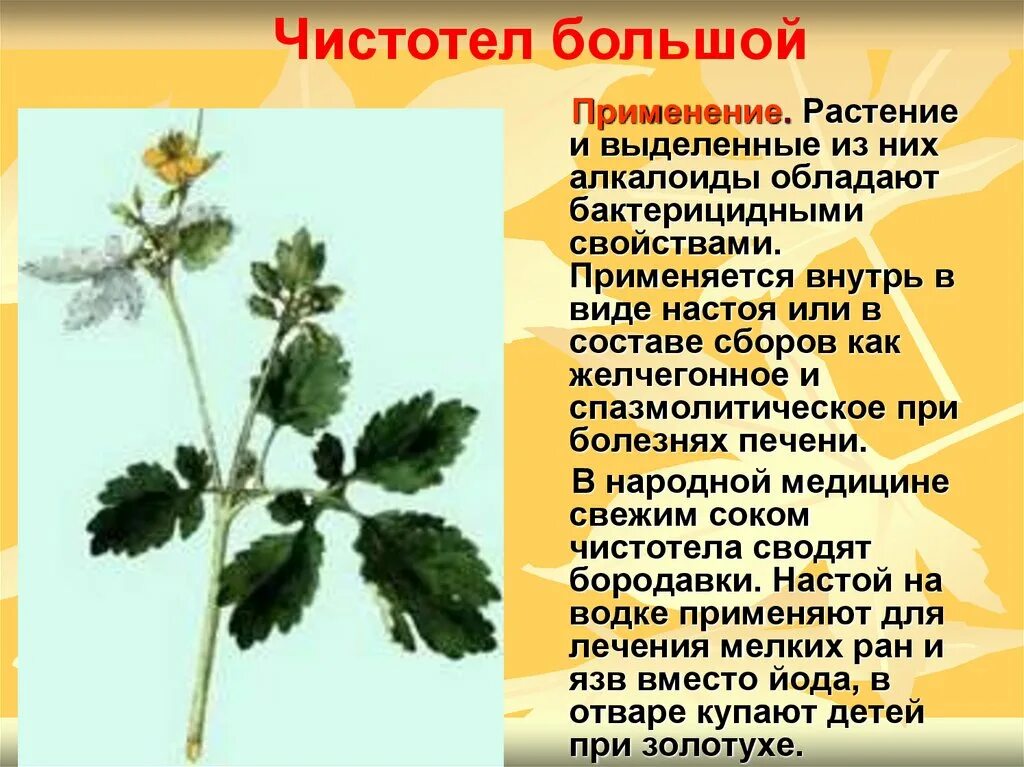 Чистотел большой

Применение. Растение и выделенные из них алкалоиды обладают бактерицидными свойствами. Применяется внутрь в виде настоя или в составе сборов как желчегонное и спазмолитическое при болезнях печени.

В народной медицине свежим соком чистотела сводят бородавки. Настой на водке применяют для лечения мелких ран и язв вместо йода, в отваре купают детей при золотухе.